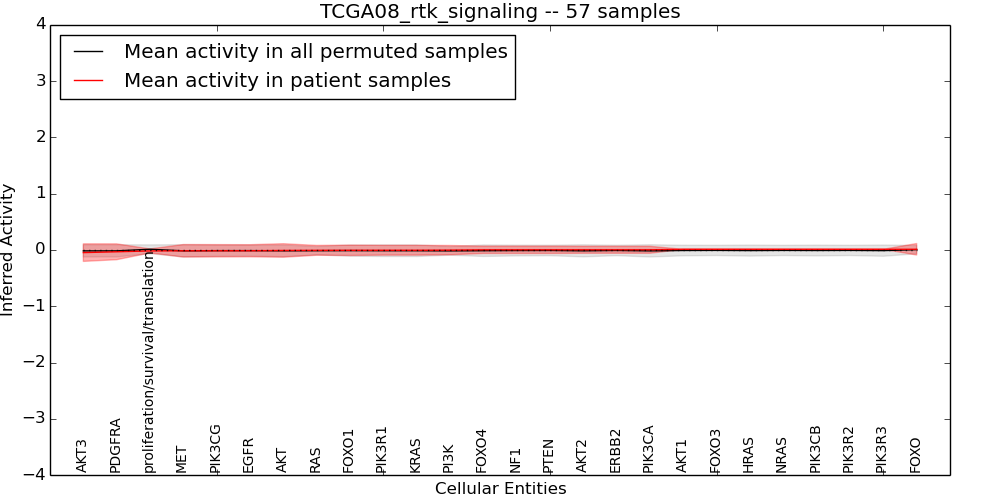 TCGA08_rtk_signaling -- 57 samples

Mean activity in all permuted samples
Mean activity in patient samples

Inferred Activity

4
3
2
1
0
−1
−2
−3
−4

AKT3
PDGFRA
proliferation/survival/translation
MET
PIK3CG
EGFR
AKT
RAS
FOXO1
PIK3R1
KRAS
PI3K
FOXO4
NF1
PTEN
AKT2
ERBB2
PIK3CA
AKT1
FOXO3
HRAS
NRAS
PIK3CB
PIK3R2
PIK3R3
FOXO

Cellular Entities